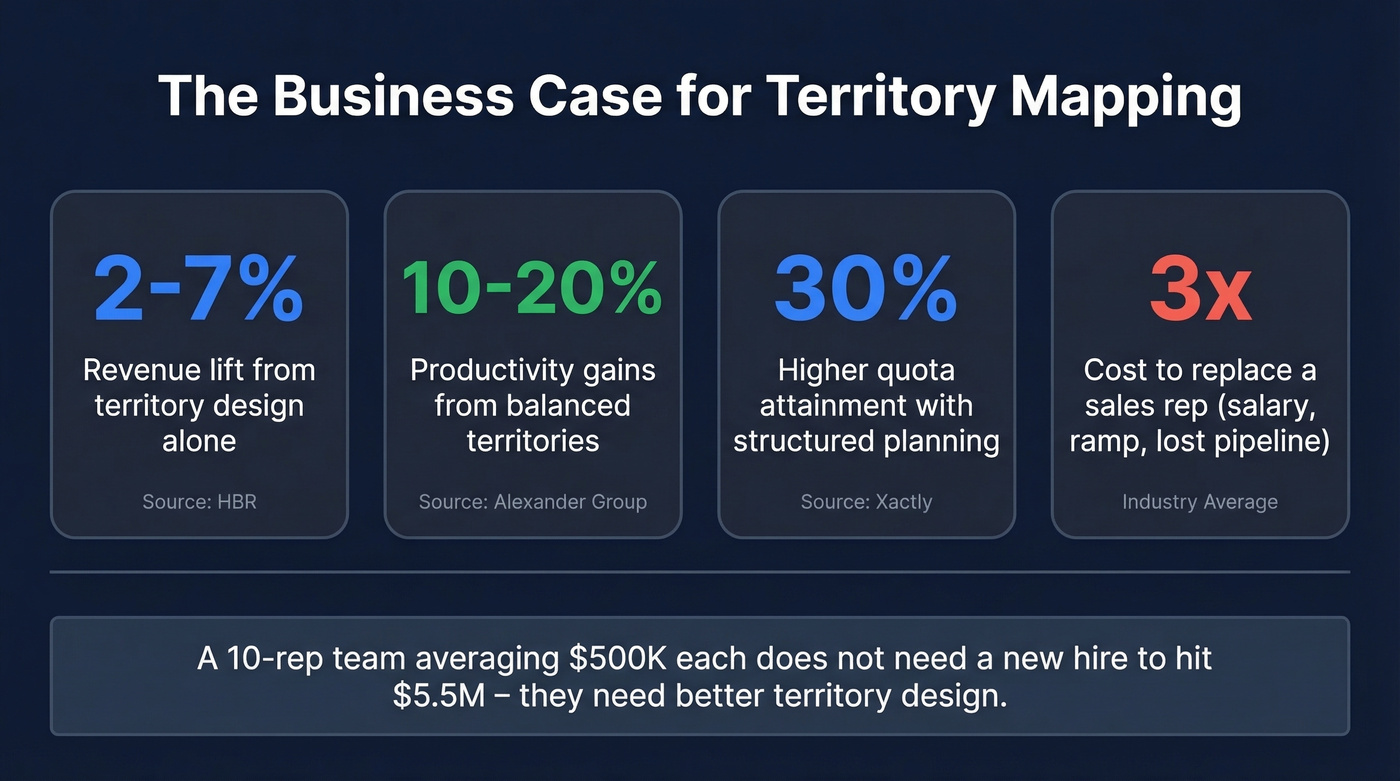 The Business Case for Territory Mapping

2-7%

Revenue lift from territory design alone

Source: HBR

10-20%

Productivity gains from balanced territories

Source: Alexander Group

30%

Higher quota attainment with structured planning

Source: Xactly

3x

Cost to replace a sales rep (salary, ramp, lost pipeline)

Industry Average

A 10-rep team averaging \$500K each does not need a new hire to hit \$5.5M – they need better territory design.